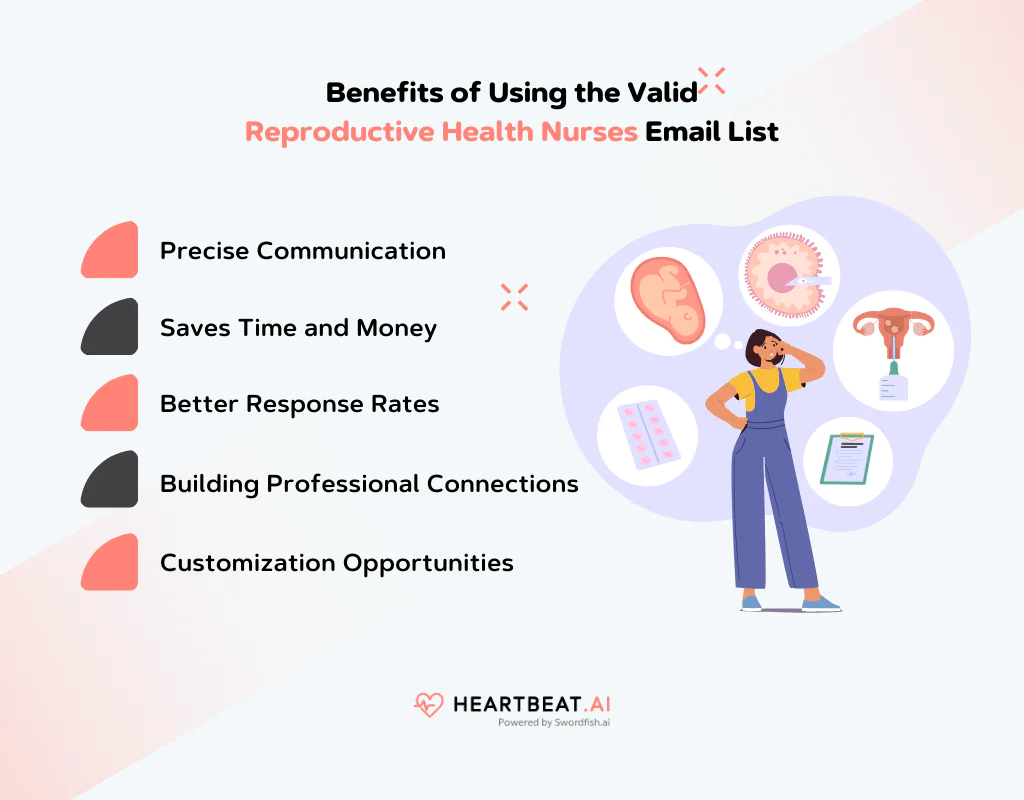 Benefits of Using the Valid Reproductive Health Nurses Email List

Precise Communication

Saves Time and Money

Better Response Rates

Building Professional Connections

Customization Opportunities

HEARTBEAT.AI
Powered by Swordfish.ai